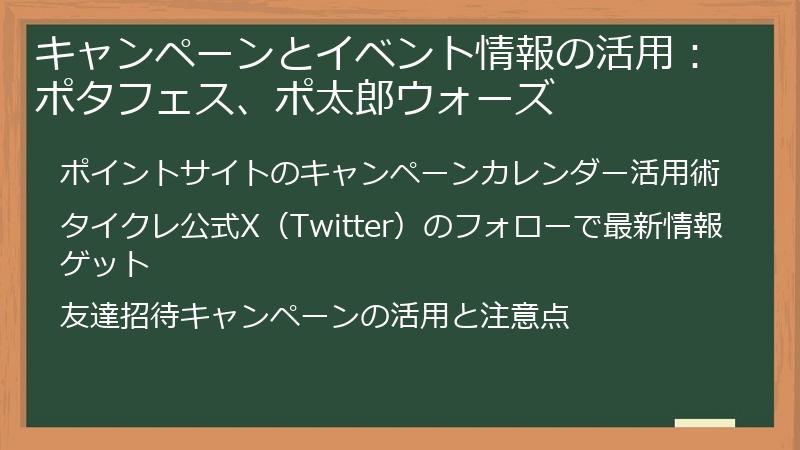 キャンペーンとイベント情報の活用：ポタフェス、ポ太郎ウォーズ

ポイントサイトのキャンペーンカレンダー活用術

タイクレ公式X（Twitter）のフォローで最新情報ゲット

友達招待キャンペーンの活用と注意点